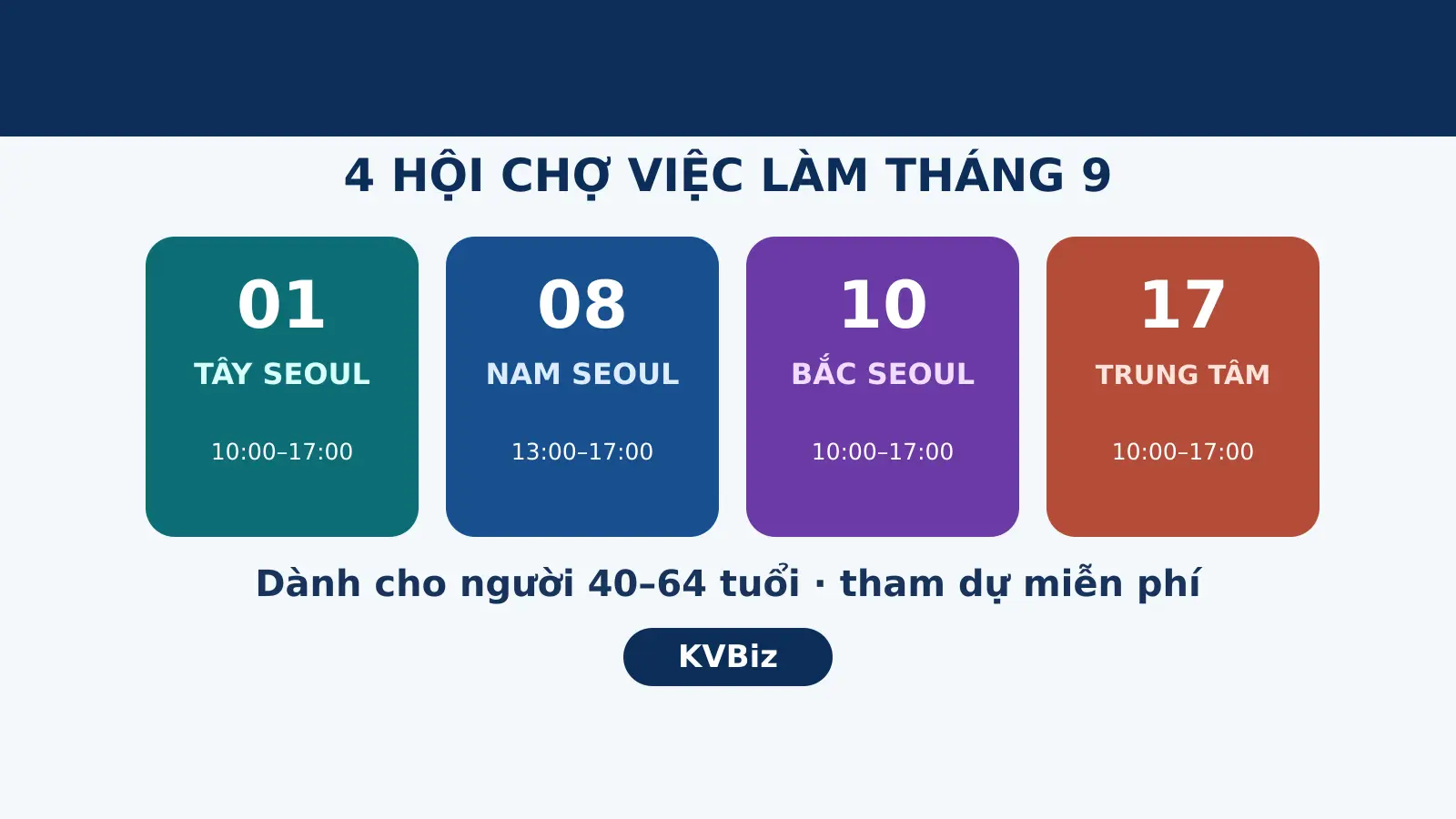 4 HỘI CHỢ VIỆC LÀM THÁNG 9

01
TÂY SEOUL
10:00–17:00

08
NAM SEOUL
13:00–17:00

10
BẮC SEOUL
10:00–17:00

17
TRUNG TÂM
10:00–17:00

Dành cho người 40–64 tuổi · tham dự miễn phí

KVBiz